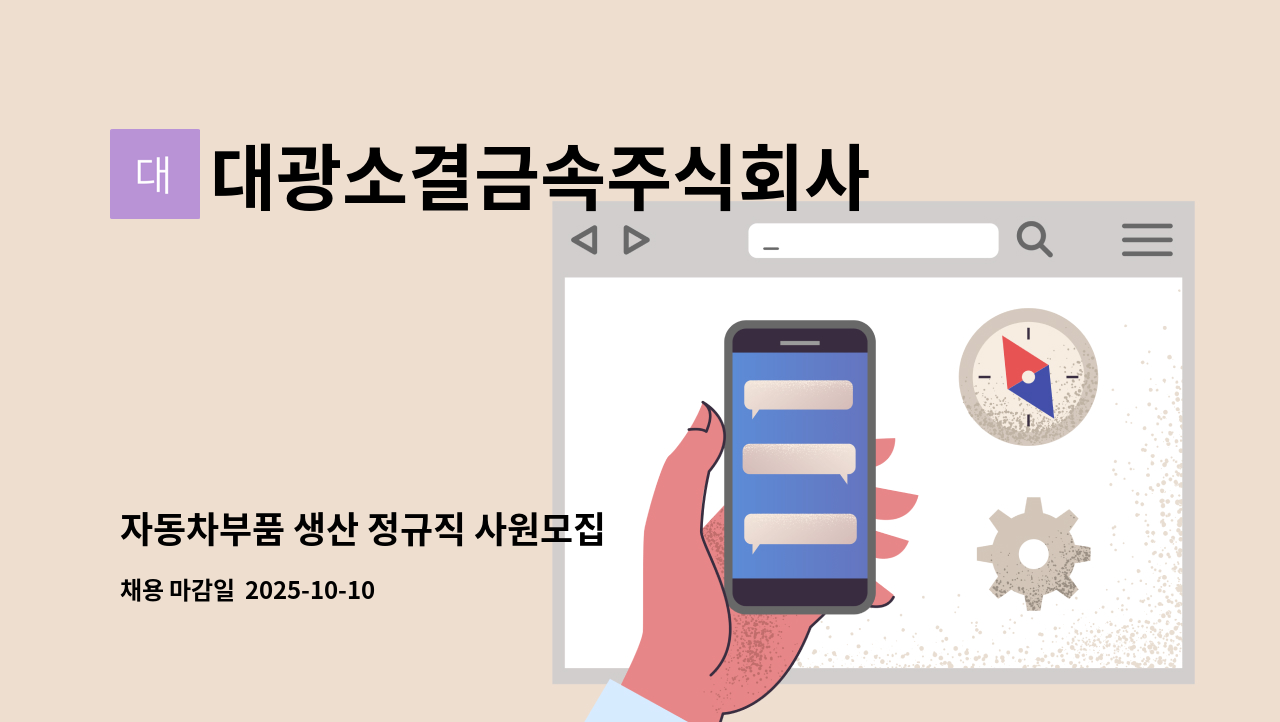 대

대광소결금속주식회사

자동차부품 생산 정규직 사원모집

채용 마감일 2025-10-10